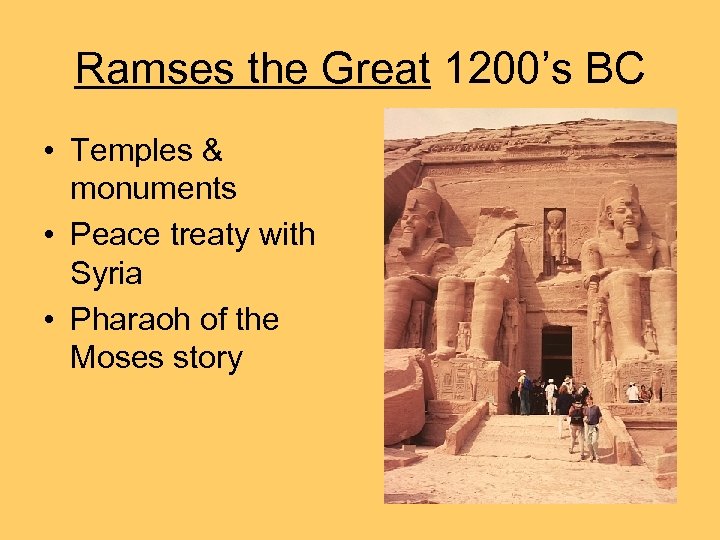 Ramses the Great 1200’s BC

• Temples & monuments
• Peace treaty with Syria
• Pharaoh of the Moses story